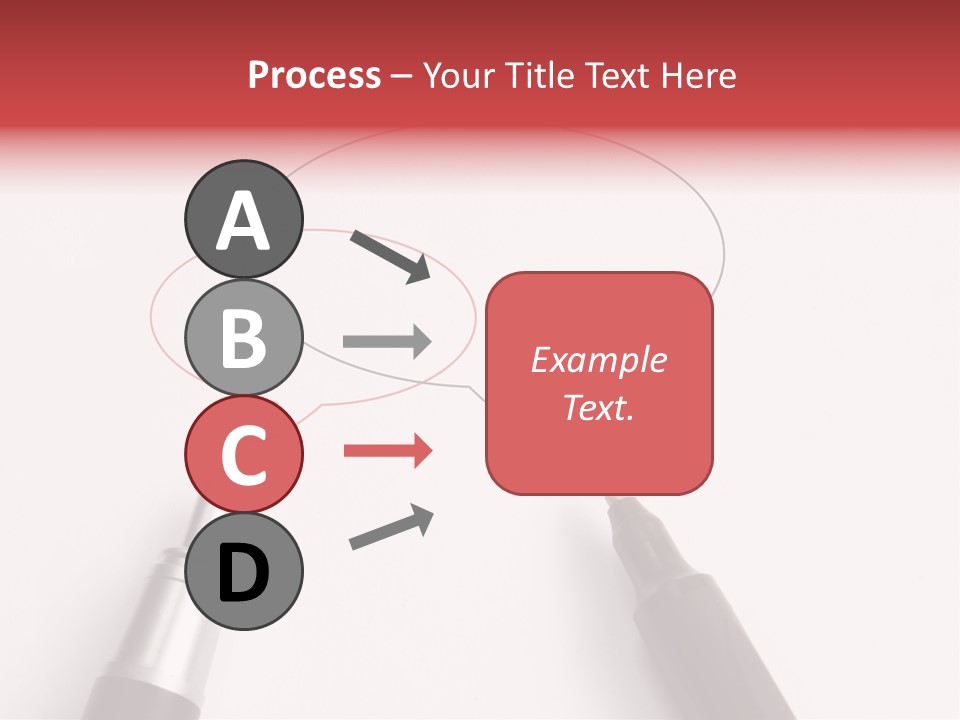 Process – Your Title Text Here

A
B
C
D

Example Text.